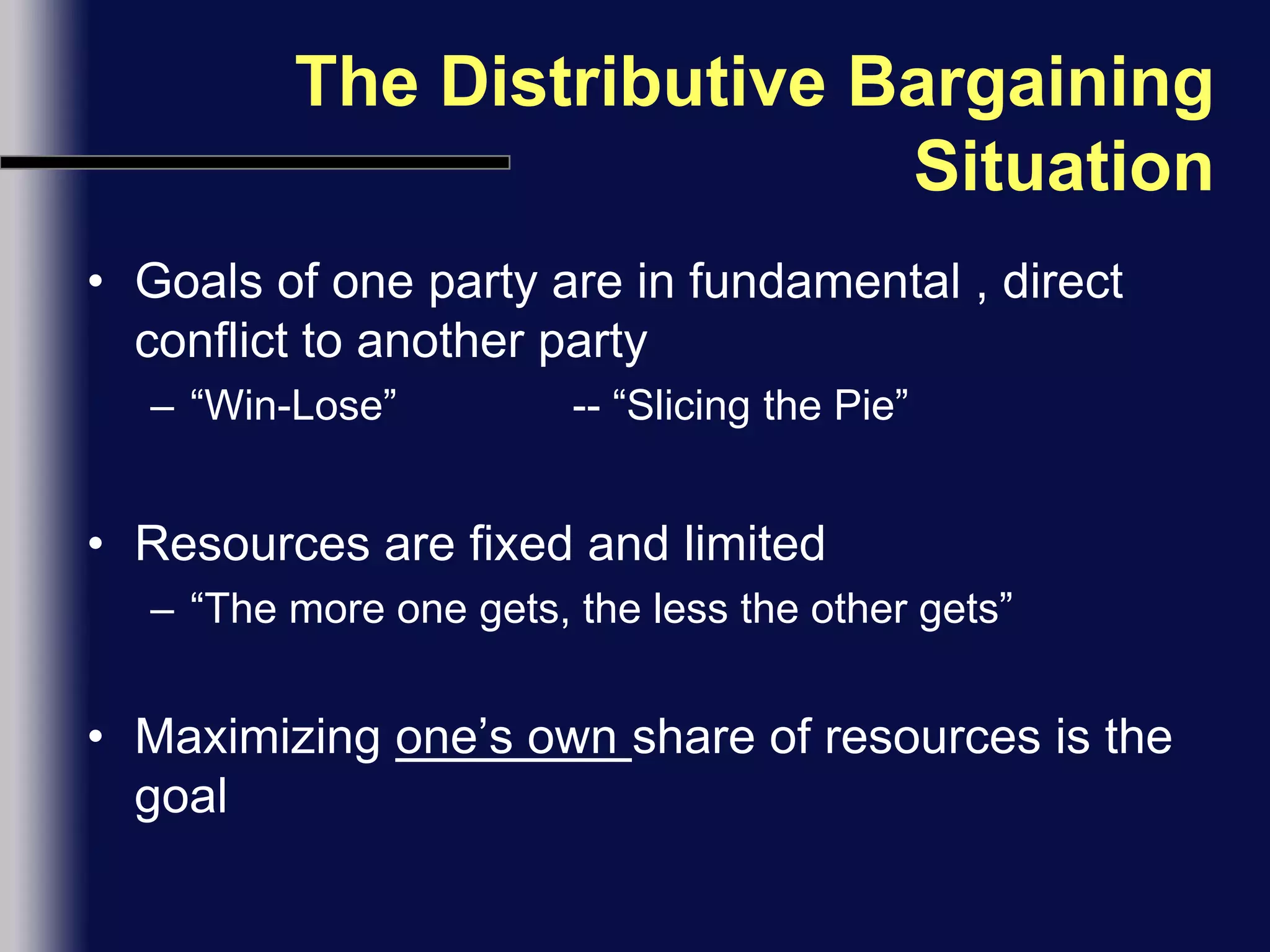 The Distributive Bargaining Situation

• Goals of one party are in fundamental , direct conflict to another party

– “Win-Lose” -- “Slicing the Pie”

• Resources are fixed and limited

– “The more one gets, the less the other gets”

• Maximizing one’s own share of resources is the goal